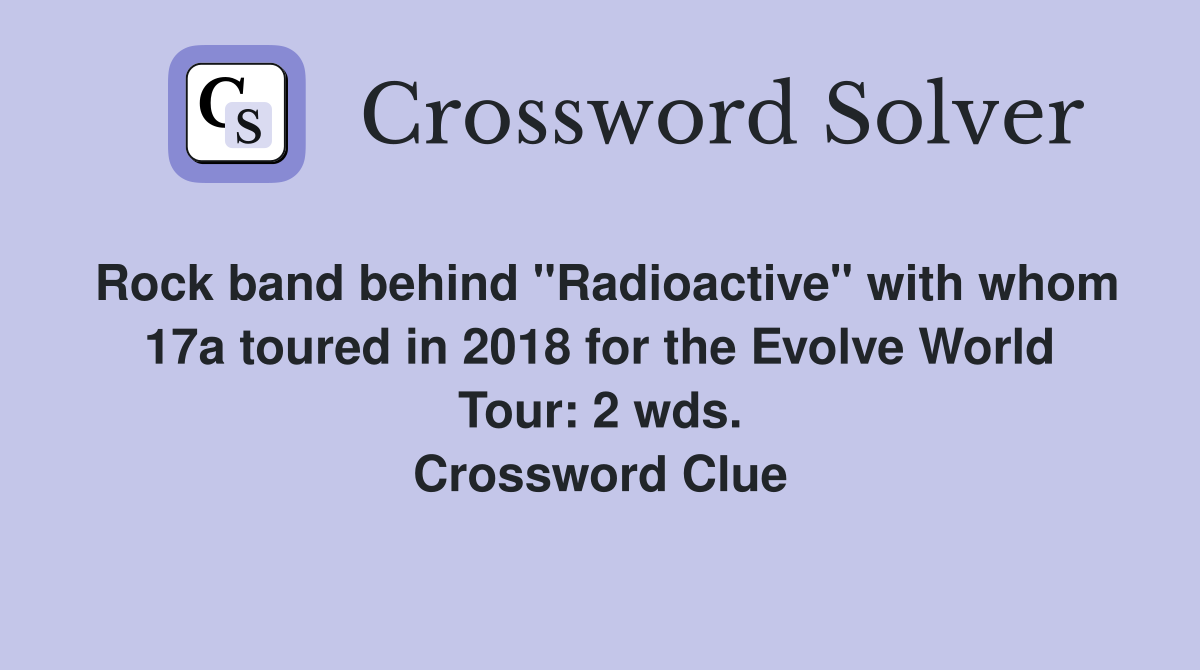 CS

Crossword Solver

Rock band behind "Radioactive" with whom 17a toured in 2018 for the Evolve World Tour: 2 wds.
Crossword Clue